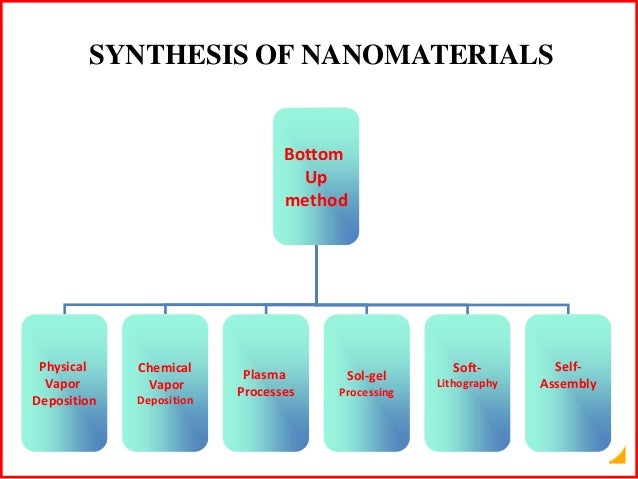 SYNTHESIS OF NANOMATERIALS

Bottom Up method

Physical Vapor Deposition

Chemical Vapor Deposition

Plasma Processes

Sol-gel Processing

Soft-Lithography

Self-Assembly